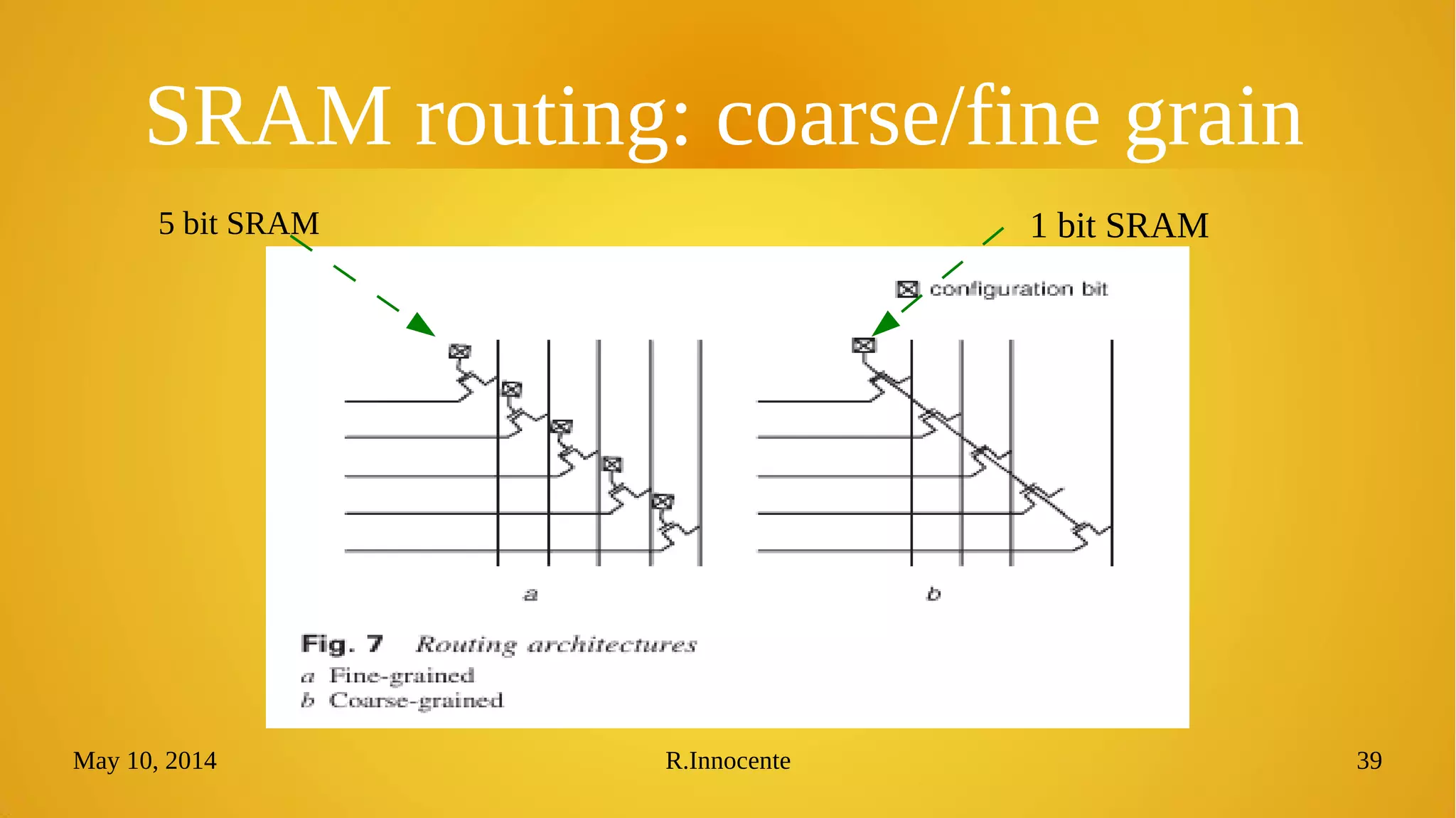 SRAM routing: coarse/fine grain

5 bit SRAM

1 bit SRAM

configuration bit

a

b

Fig. 7 Routing architectures
a Fine-grained
b Coarse-grained

May 10, 2014

R.Innocente

39